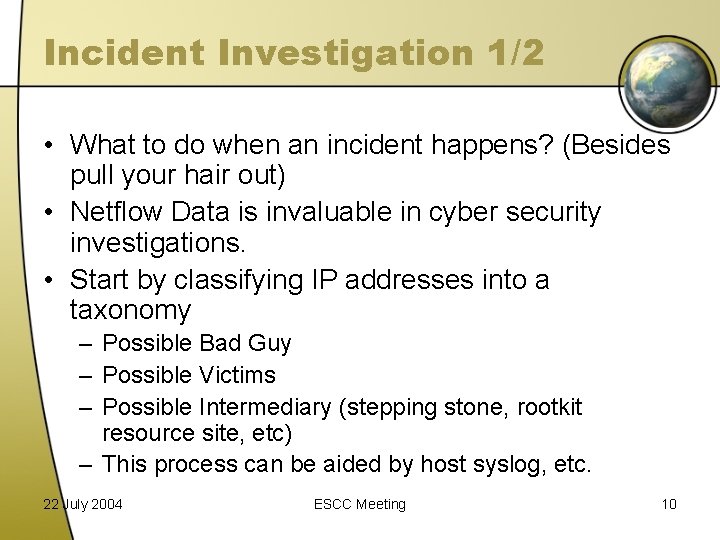 Incident Investigation 1/2

• What to do when an incident happens? (Besides pull your hair out)
• Netflow Data is invaluable in cyber security investigations.
• Start by classifying IP addresses into a taxonomy
– Possible Bad Guy
– Possible Victims
– Possible Intermediary (stepping stone, rootkit resource site, etc)
– This process can be aided by host syslog, etc.

22 July 2004
ESCC Meeting
10